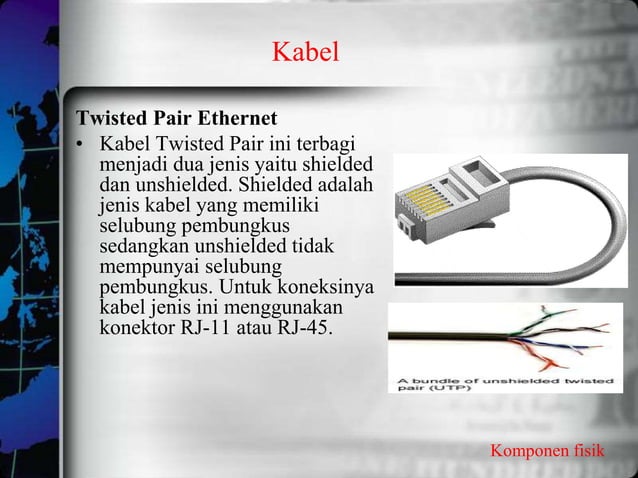 Kabel

Twisted Pair Ethernet

• Kabel Twisted Pair ini terbagi menjadi dua jenis yaitu shielded dan unshielded. Shielded adalah jenis kabel yang memiliki selubung pembungkus sedangkan unshielded tidak mempunyai selubung pembungkus. Untuk koneksinya kabel jenis ini menggunakan konektor RJ-11 atau RJ-45.

A bundle of unshielded twisted pair (UTP)

Komponen fisik